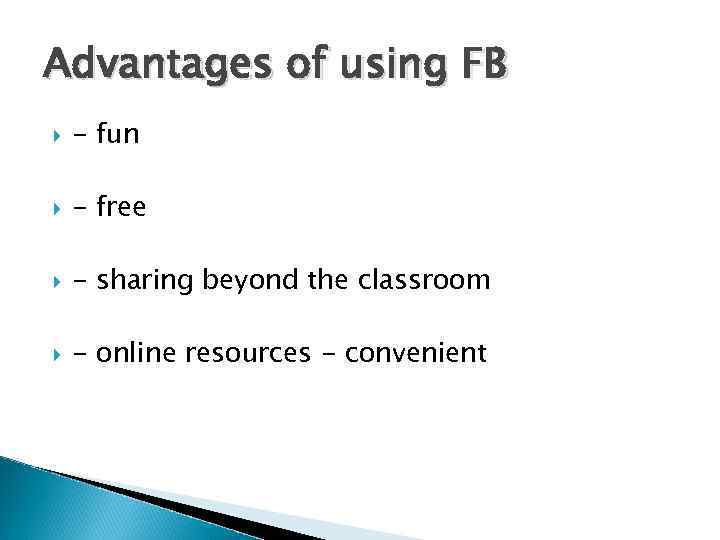 Advantages of using FB

- fun

- free

- sharing beyond the classroom

- online resources - convenient